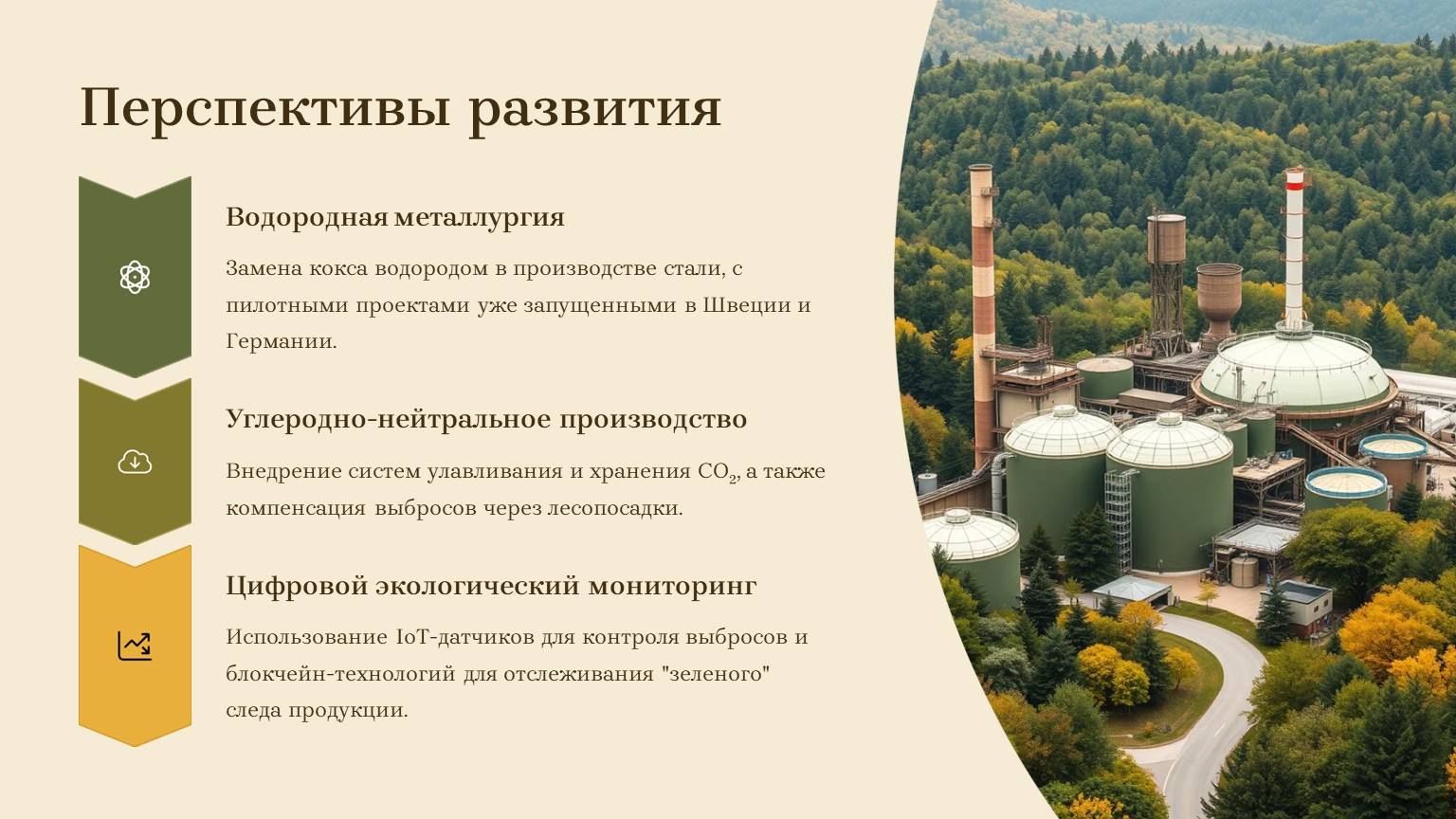 Перспективы развития

Водородная металлургия

Замена кокса водородом в производстве стали, с пилотными проектами уже запущенными в Швеции и Германии.

Углеродно-нейтральное производство

Внедрение систем улавливания и хранения $CO_2$, а также компенсация выбросов через лесопосадки.

Цифровой экологический мониторинг

Использование IoT-датчиков для контроля выбросов и блокчейн-технологий для отслеживания "зеленого" следа продукции.